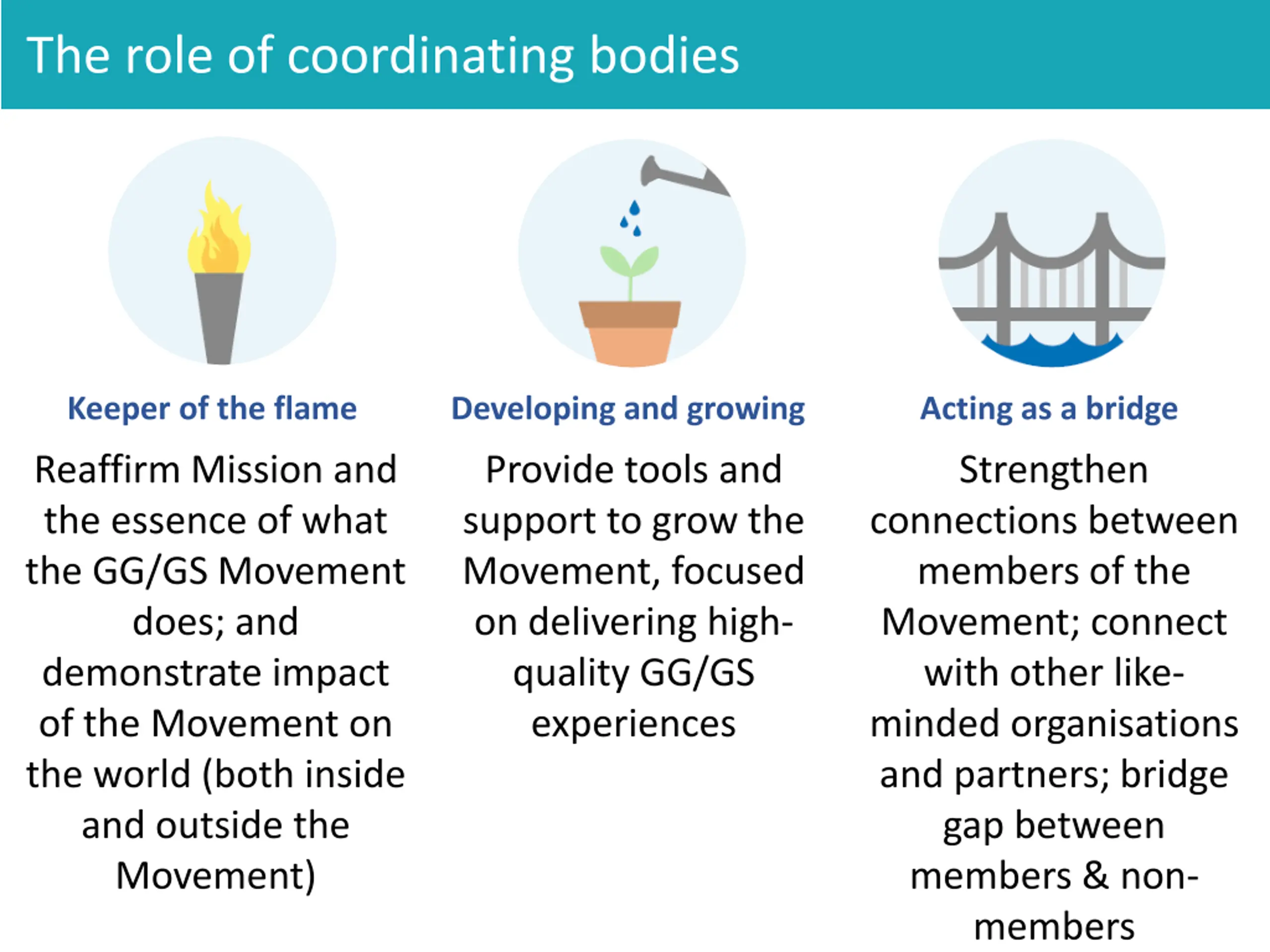 The role of coordinating bodies

Keeper of the flame

Reaffirm Mission and the essence of what the GG/GS Movement does; and demonstrate impact of the Movement on the world (both inside and outside the Movement)

Developing and growing

Provide tools and support to grow the Movement, focused on delivering high-quality GG/GS experiences

Acting as a bridge

Strengthen connections between members of the Movement; connect with other like-minded organisations and partners; bridge gap between members & non-members